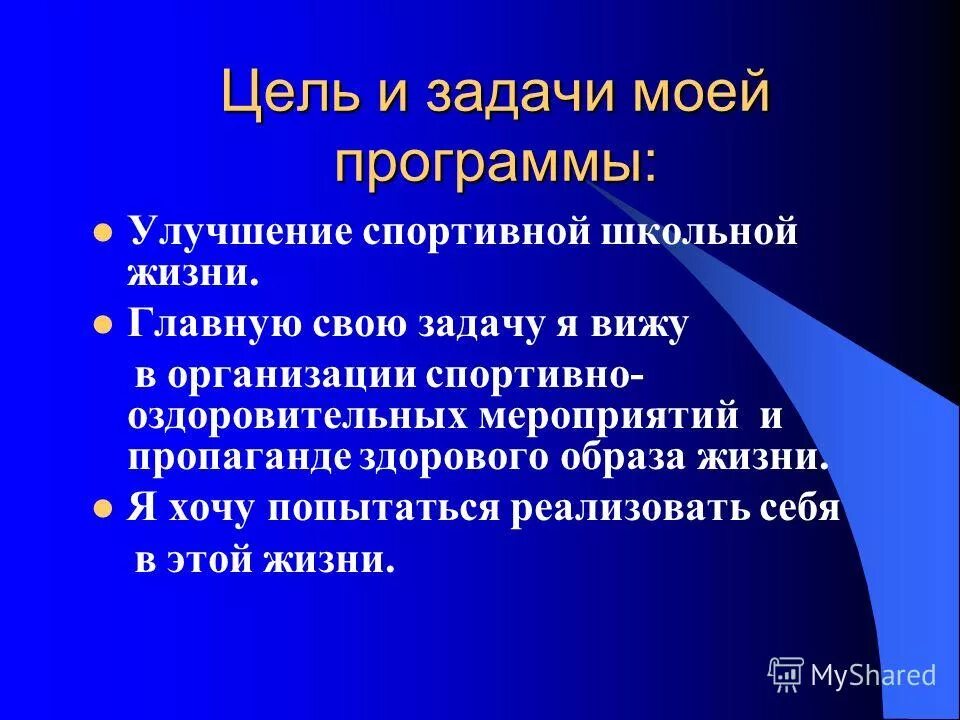 Цель и задачи моей программы:

Улучшение спортивной школьной жизни.

Главную свою задачу я вижу в организации спортивно-оздоровительных мероприятий и пропаганде здорового образа жизни.

Я хочу попытаться реализовать себя в этой жизни.

MyShared